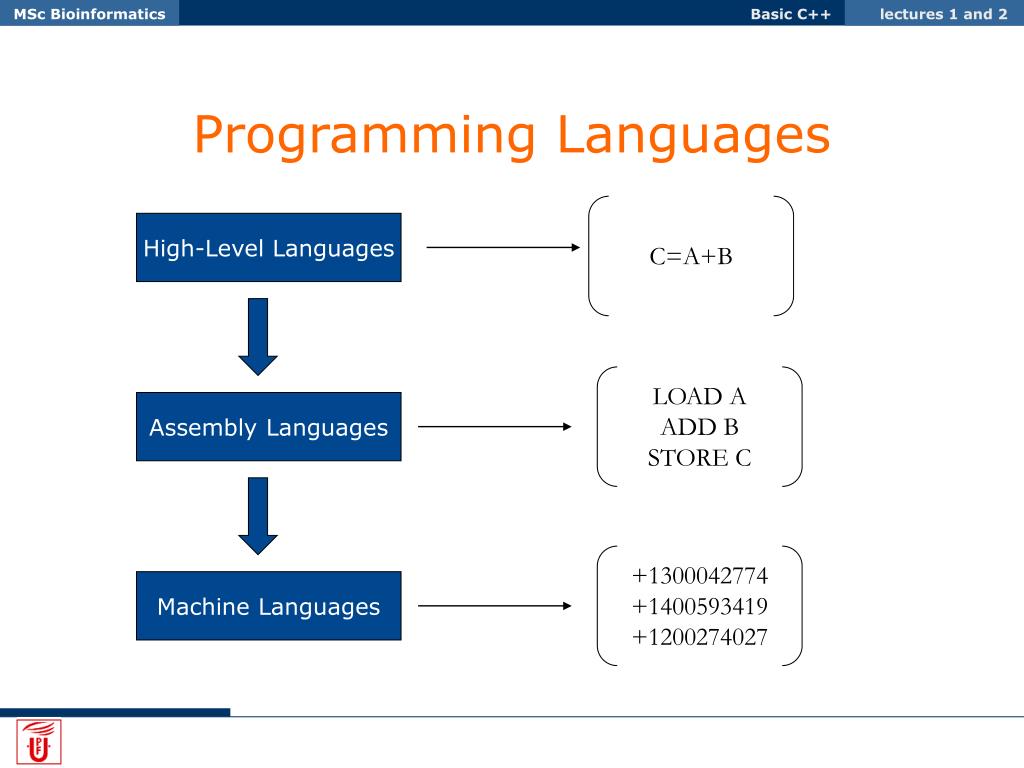 MSc Bioinformatics

Basic C++

lectures 1 and 2

Programming Languages

High-Level Languages

C=A+B

Assembly Languages

LOAD A
ADD B
STORE C

Machine Languages

+1300042774
+1400593419
+1200274027